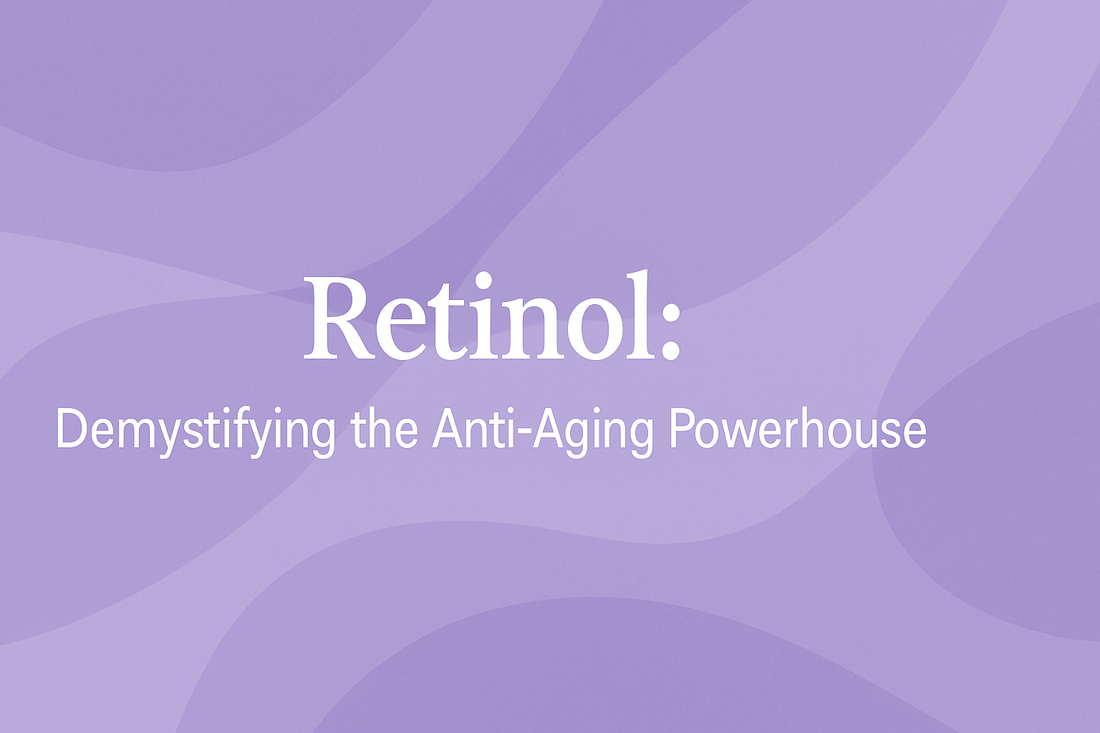 Retinol:

Demystifying the Anti-Aging Powerhouse